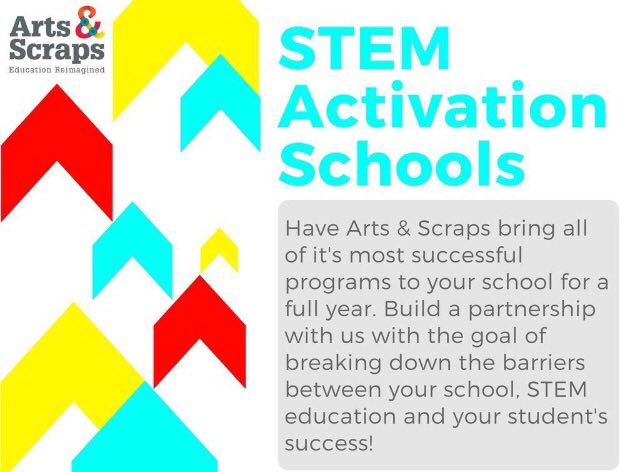 Arts & Scraps
Education Reimagined

STEM Activation Schools

Have Arts & Scraps bring all of it's most successful programs to your school for a full year. Build a partnership with us with the goal of breaking down the barriers between your school, STEM education and your student's success!